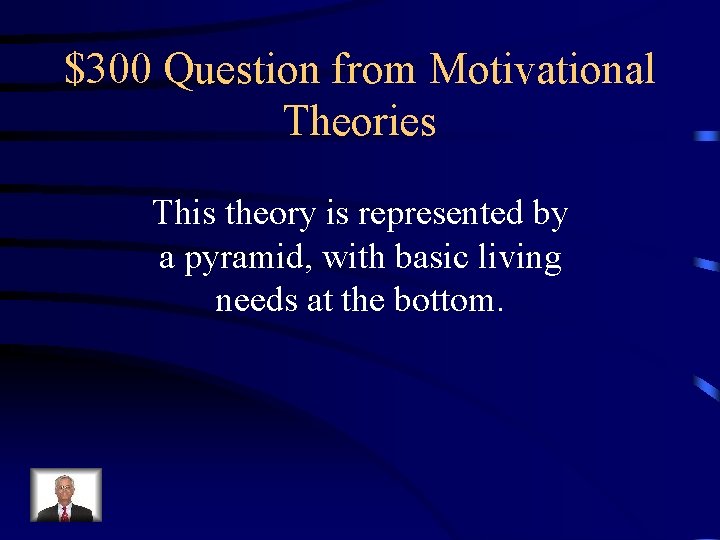 \$300 Question from Motivational Theories

This theory is represented by a pyramid, with basic living needs at the bottom.